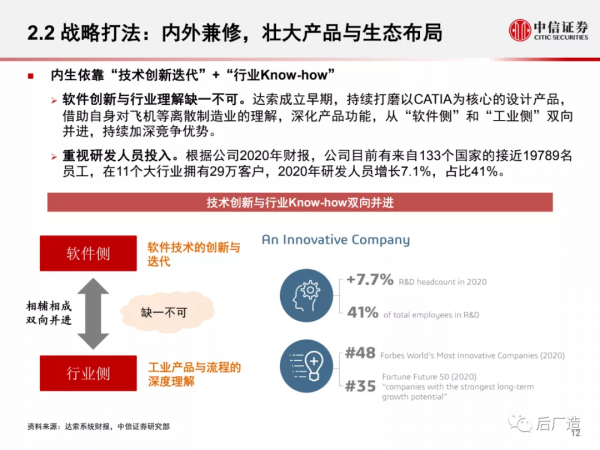 2.2 战略打法：内外兼修，壮大产品与生态布局

中信证券
CITIC SECURITIES

内生依靠“技术创新迭代”+“行业Know-how”

软件创新与行业理解缺一不可。达索成立早期，持续打磨以CATIA为核心的设计产品，借助自身对飞机等离散制造业的理解，深化产品功能，从“软件侧”和“工业侧”双向并进，持续加深竞争优势。

重视研发人员投入。根据公司2020年财报，公司目前有来自133个国家的接近19789名员工，在11个大行业拥有29万客户，2020年研发人员增长7.1%，占比41%。

技术创新与行业Know-how双向并进

软件侧

软件技术的创新与迭代

相辅相成
双向并进

缺一不可

行业侧

工业产品与流程的深度理解

An Innovative Company

+7.7% R&D headcount in 2020

41% of total employees in R&D

#48 Forbes World's Most Innovative Companies (2020)

#35 Fortune Future 50 (2020) "companies with the strongest long-term growth potential"

资料来源：达索系统财报，中信证券研究部

后厂造

12